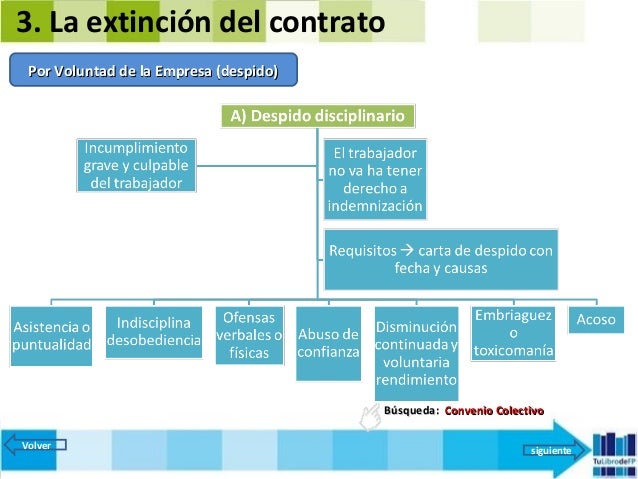 3. La extinción del contrato

Por Voluntad de la Empresa (despido)

A) Despido disciplinario

Incumplimiento grave y culpable del trabajador

El trabajador no va ha tener derecho a indemnización

Requisitos → carta de despido con fecha y causas

Asistencia o puntualidad

Indisciplina desobediencia

Ofensas verbales o físicas

Abuso de confianza

Disminución continuada y voluntaria rendimiento

Embriaguez o toxicomanía

Acoso

Búsqueda: Convenio Colectivo

Volver

siguiente

TuLibrodeFP